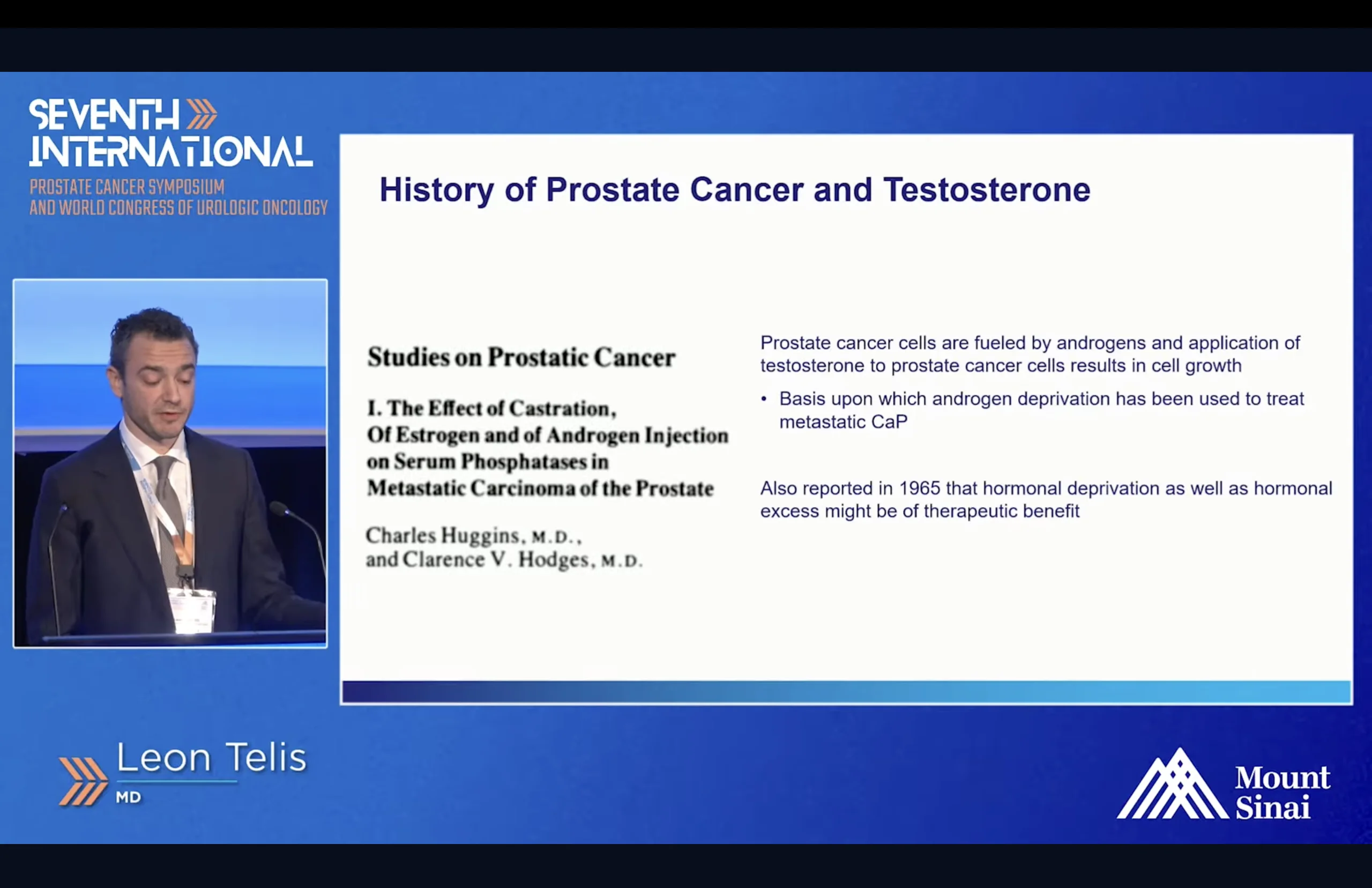 SEVENTH INTERNATIONAL
PROSTATE CANCER SYMPOSIUM
AND WORLD CONGRESS OF UROLOGIC ONCOLOGY

History of Prostate Cancer and Testosterone

Studies on Prostatic Cancer

I. The Effect of Castration, Of Estrogen and of Androgen Injection on Serum Phosphatases in Metastatic Carcinoma of the Prostate

Charles Huggins, M.D., and Clarence V. Hodges, M.D.

Prostate cancer cells are fueled by androgens and application of testosterone to prostate cancer cells results in cell growth

• Basis upon which androgen deprivation has been used to treat metastatic CaP

Also reported in 1965 that hormonal deprivation as well as hormonal excess might be of therapeutic benefit

Leon Telis
MD

Mount Sinai